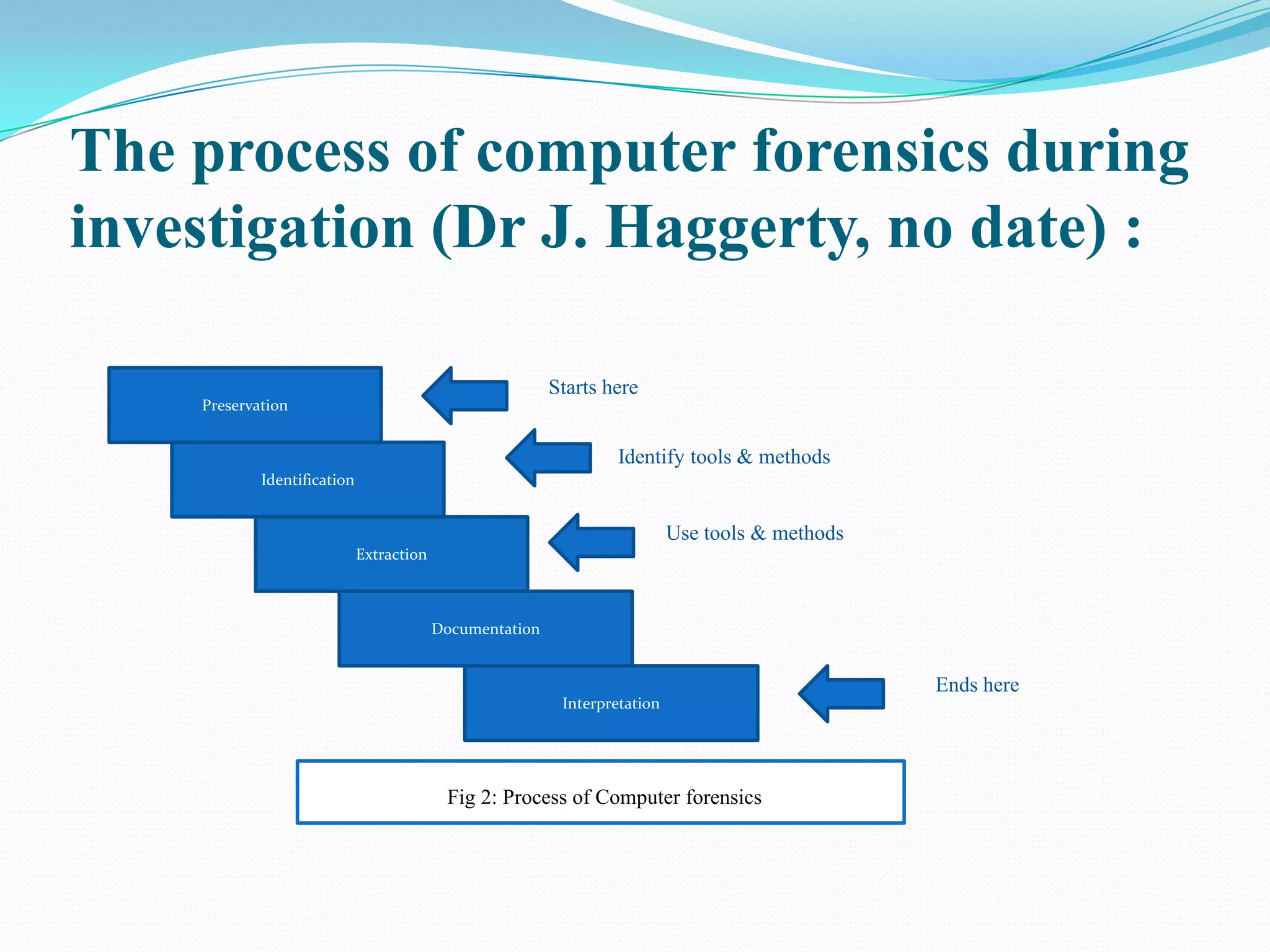 The process of computer forensics during investigation (Dr J. Haggerty, no date) :

Preservation

Starts here

Identification

Identify tools & methods

Extraction

Use tools & methods

Documentation

Interpretation

Ends here

Fig 2: Process of Computer forensics